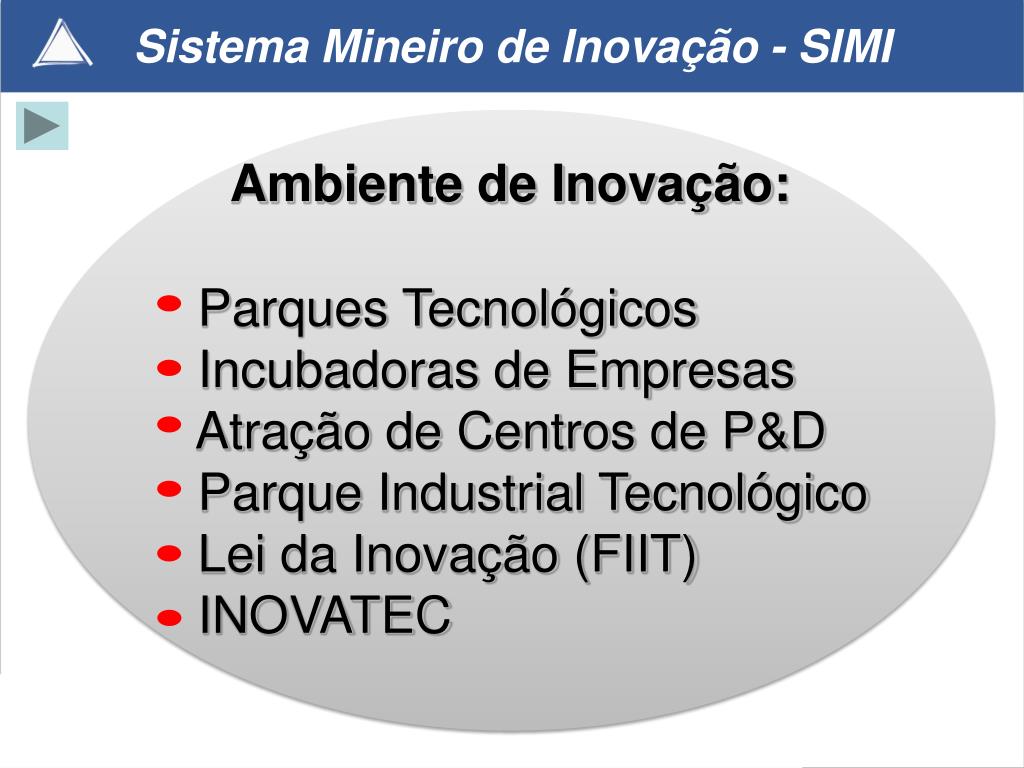 Sistema Mineiro de Inovação - SIMI

Ambiente de Inovação:

• Parques Tecnológicos
• Incubadoras de Empresas
• Atração de Centros de P&D
• Parque Industrial Tecnológico
• Lei da Inovação (FIIT)
• INOVATEC